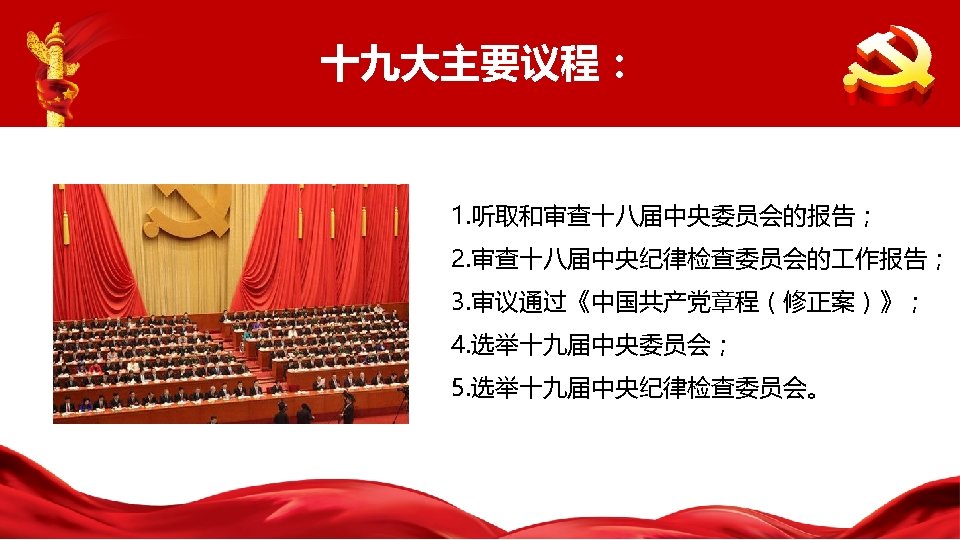 十九大主要议程：

1.听取和审查十八届中央委员会的报告；
2.审查十八届中央纪律检查委员会的工作报告；
3.审议通过《中国共产党章程（修正案）》；
4.选举十九届中央委员会；
5.选举十九届中央纪律检查委员会。